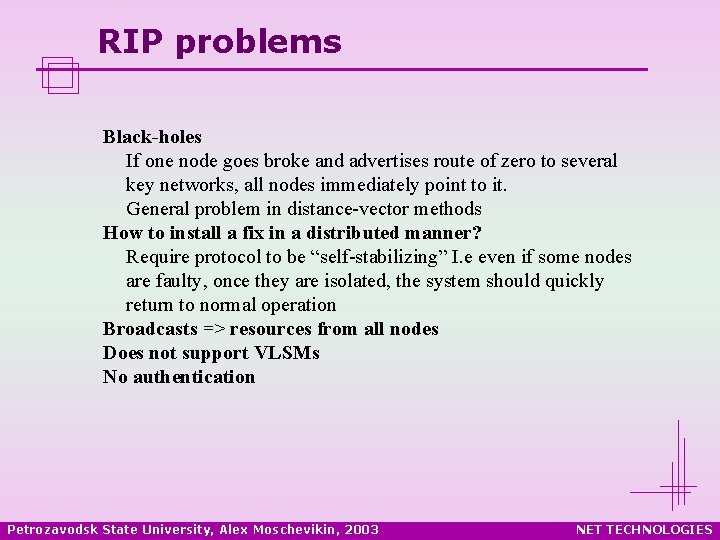 RIP problems

Black-holes

If one node goes broke and advertises route of zero to several key networks, all nodes immediately point to it.

General problem in distance-vector methods

How to install a fix in a distributed manner?

Require protocol to be “self-stabilizing” I.e even if some nodes are faulty, once they are isolated, the system should quickly return to normal operation

Broadcasts => resources from all nodes

Does not support VLSMs

No authentication

Petrozavodsk State University, Alex Moschevikin, 2003

NET TECHNOLOGIES